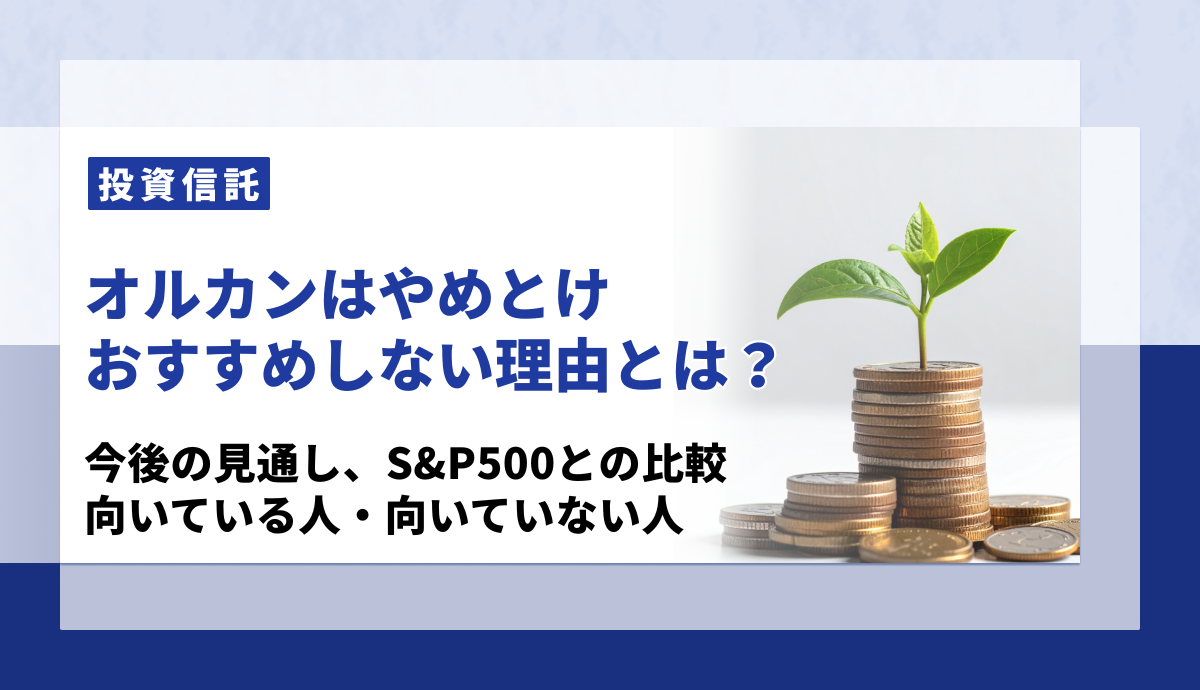 投資信託

オルカンはやめとけ
おすすめしない理由とは？

今後の見通し、S&P500との比較
向いている人・向いていない人